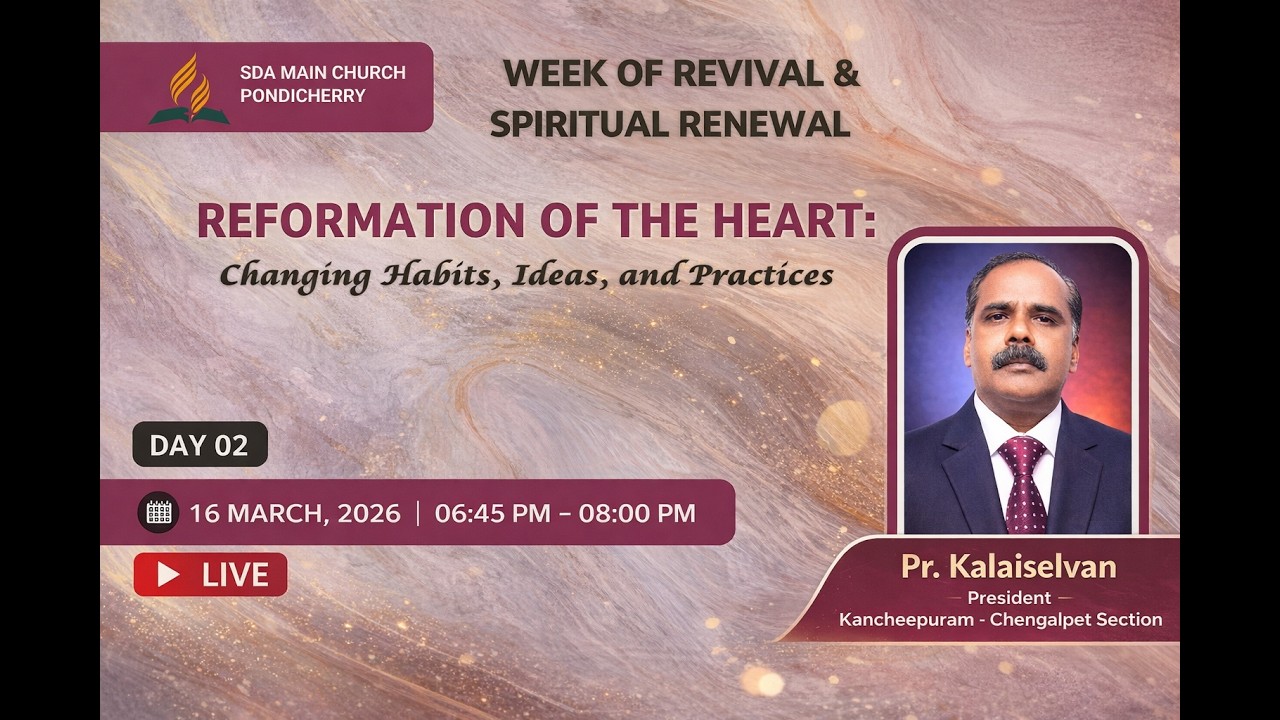 SDA MAIN CHURCH
PONDICHERRY

WEEK OF REVIVAL &
SPIRITUAL RENEWAL

REFORMATION OF THE HEART:
Changing Habits, Ideas, and Practices

DAY 02

16 MARCH, 2026 | 06:45 PM – 08:00 PM

LIVE

Pr. Kalaiselvan
President
Kancheepuram - Chengalpet Section